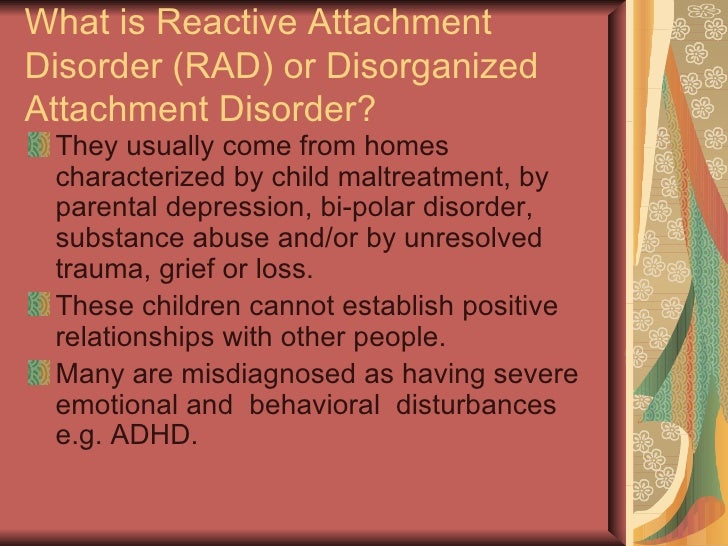 What is Reactive Attachment Disorder (RAD) or Disorganized Attachment Disorder?

They usually come from homes characterized by child maltreatment, by parental depression, bi-polar disorder, substance abuse and/or by unresolved trauma, grief or loss.

These children cannot establish positive relationships with other people.

Many are misdiagnosed as having severe emotional and behavioral disturbances e.g. ADHD.